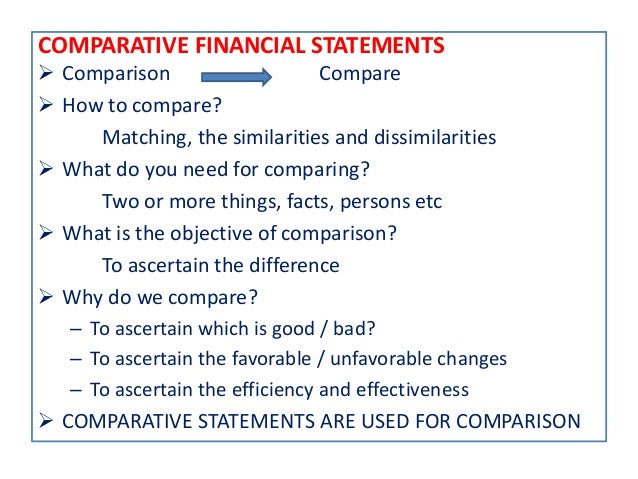 COMPARATIVE FINANCIAL STATEMENTS

➢ Comparison Compare

➢ How to compare?

Matching, the similarities and dissimilarities

➢ What do you need for comparing?

Two or more things, facts, persons etc

➢ What is the objective of comparison?

To ascertain the difference

➢ Why do we compare?

– To ascertain which is good / bad?

– To ascertain the favorable / unfavorable changes

– To ascertain the efficiency and effectiveness

➢ COMPARATIVE STATEMENTS ARE USED FOR COMPARISON